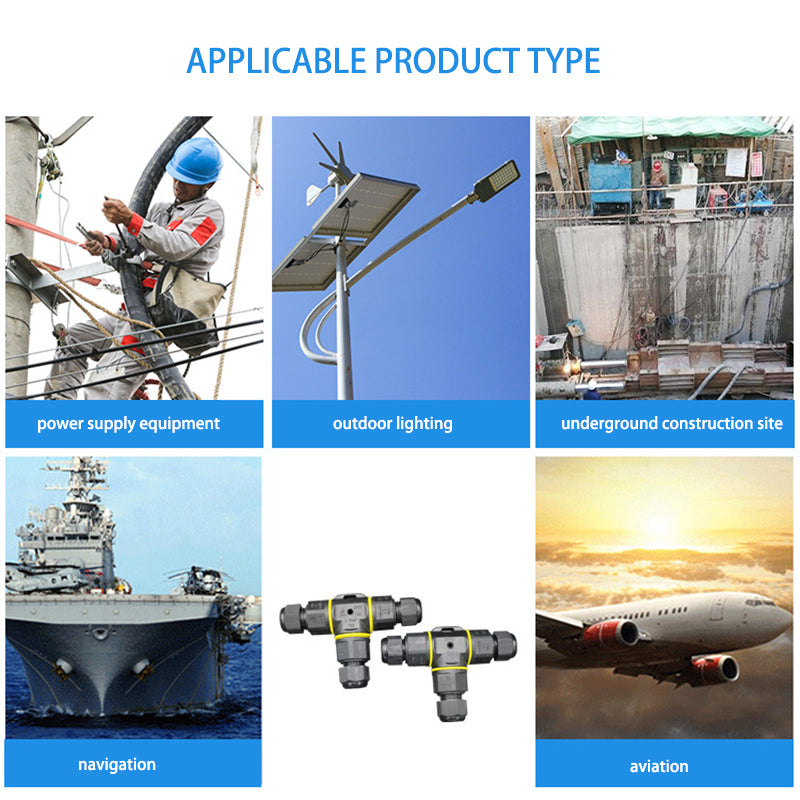 APPLICABLE PRODUCT TYPE

power supply equipment

outdoor lighting

underground construction site

navigation

aviation